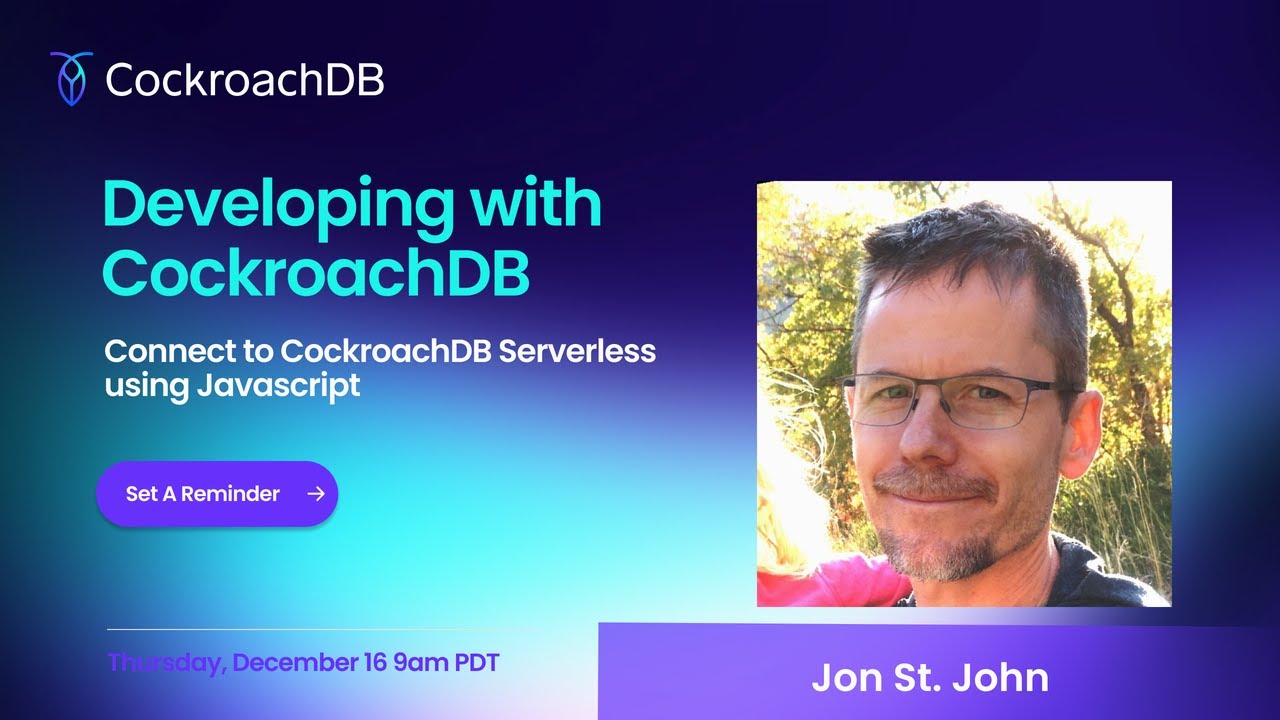 CockroachDB

Developing with CockroachDB

Connect to CockroachDB Serverless using Javascript

Set A Reminder →

Thursday, December 16 9am PDT

Jon St. John